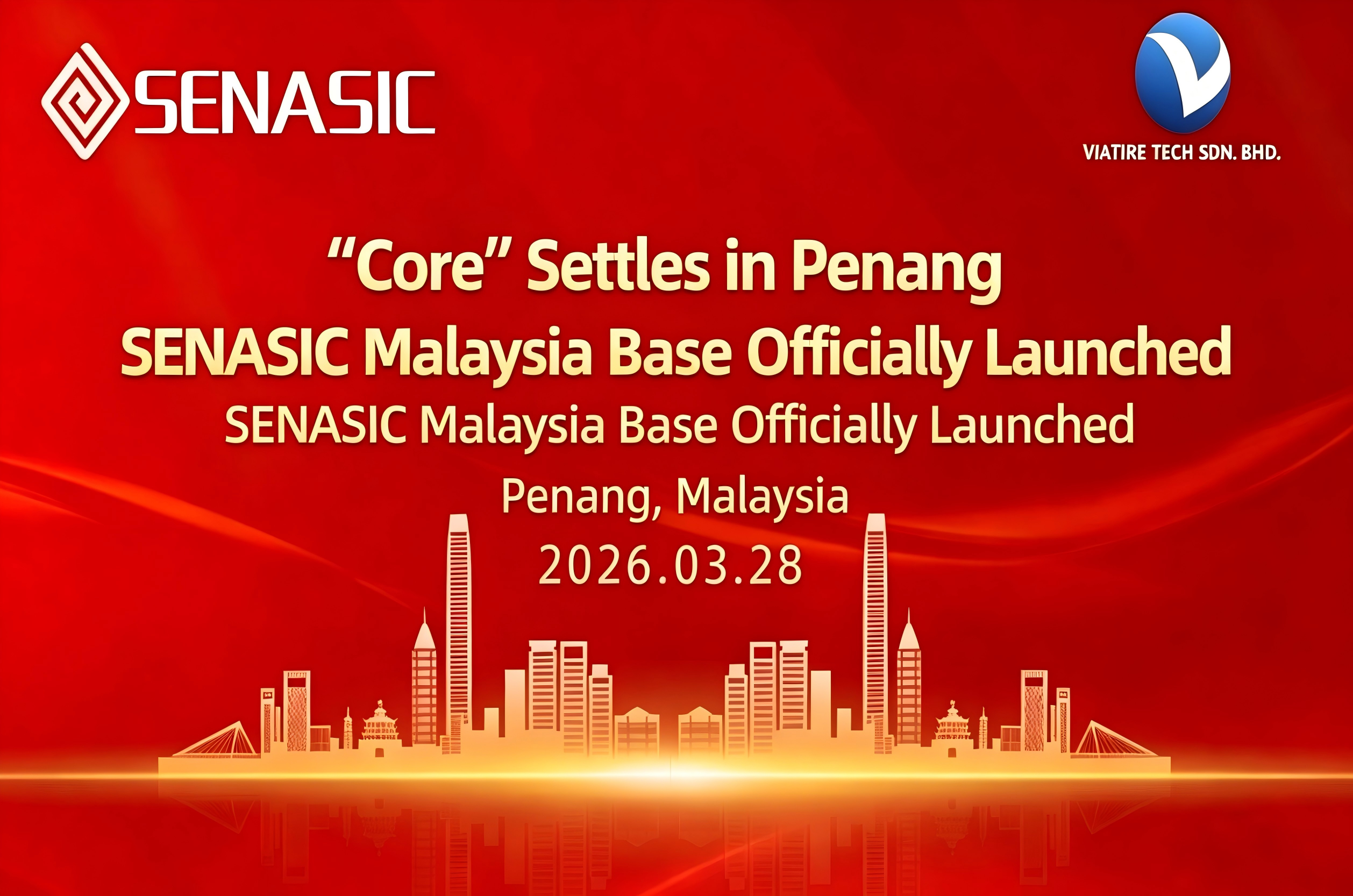 SENASIC

VIATIRE TECH SDN. BHD.

“Core” Settles in Penang
SENASIC Malaysia Base Officially Launched
SENASIC Malaysia Base Officially Launched
Penang, Malaysia
2026.03.28